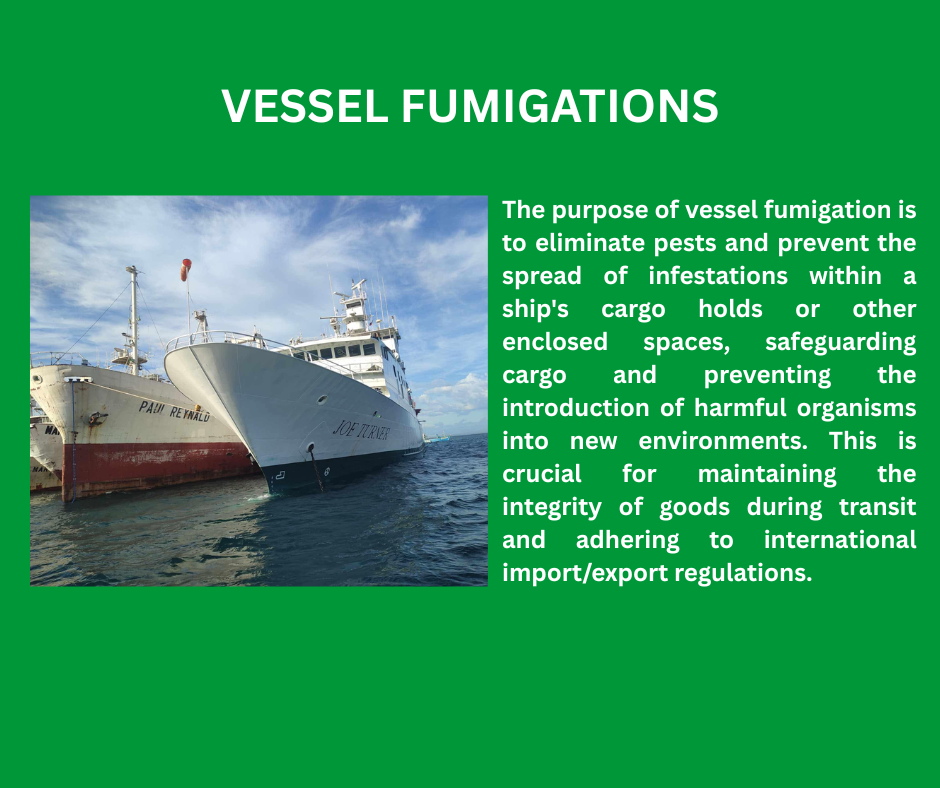 VESSEL FUMIGATIONS

PAUL REYNALD

JOE TURNER

The purpose of vessel fumigation is to eliminate pests and prevent the spread of infestations within a ship's cargo holds or other enclosed spaces, safeguarding cargo and preventing the introduction of harmful organisms into new environments. This is crucial for maintaining the integrity of goods during transit and adhering to international import/export regulations.